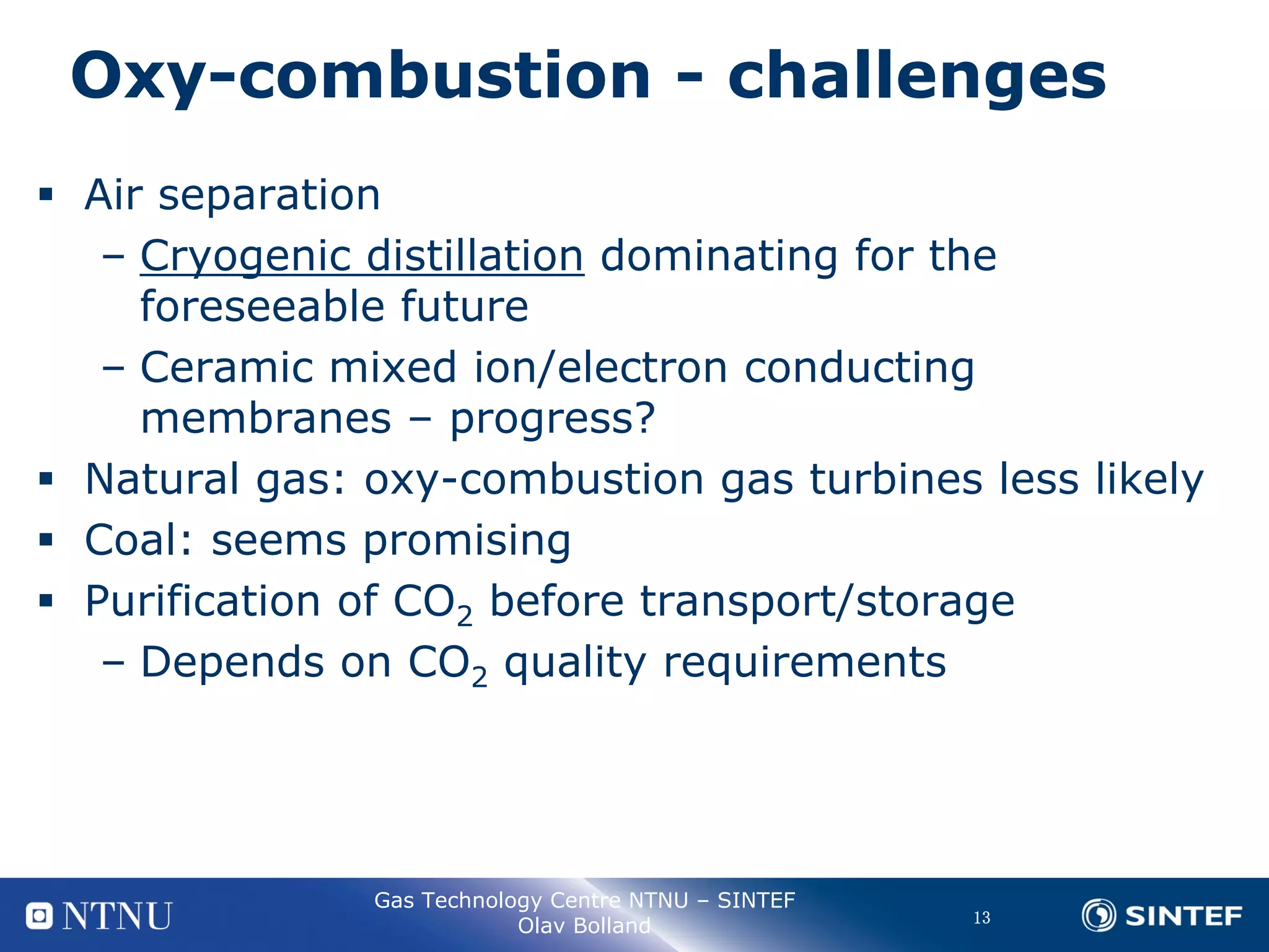 Oxy-combustion - challenges

▪ Air separation
– Cryogenic distillation dominating for the foreseeable future
– Ceramic mixed ion/electron conducting membranes – progress?
▪ Natural gas: oxy-combustion gas turbines less likely
▪ Coal: seems promising
▪ Purification of $CO_2$ before transport/storage
– Depends on $CO_2$ quality requirements

NTNU
Gas Technology Centre NTNU – SINTEF
Olav Bolland
13
SINTEF